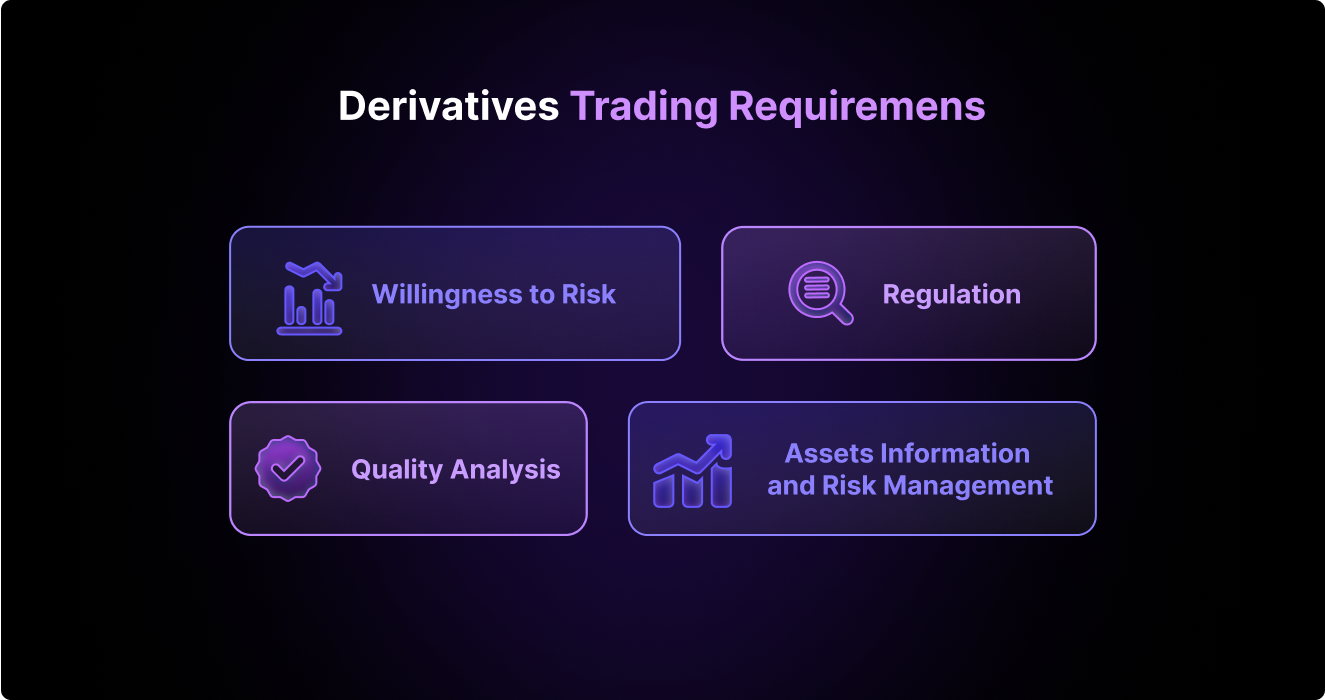 Derivatives Trading Requiremens

Willingness to Risk

Regulation

Quality Analysis

Assets Information and Risk Management